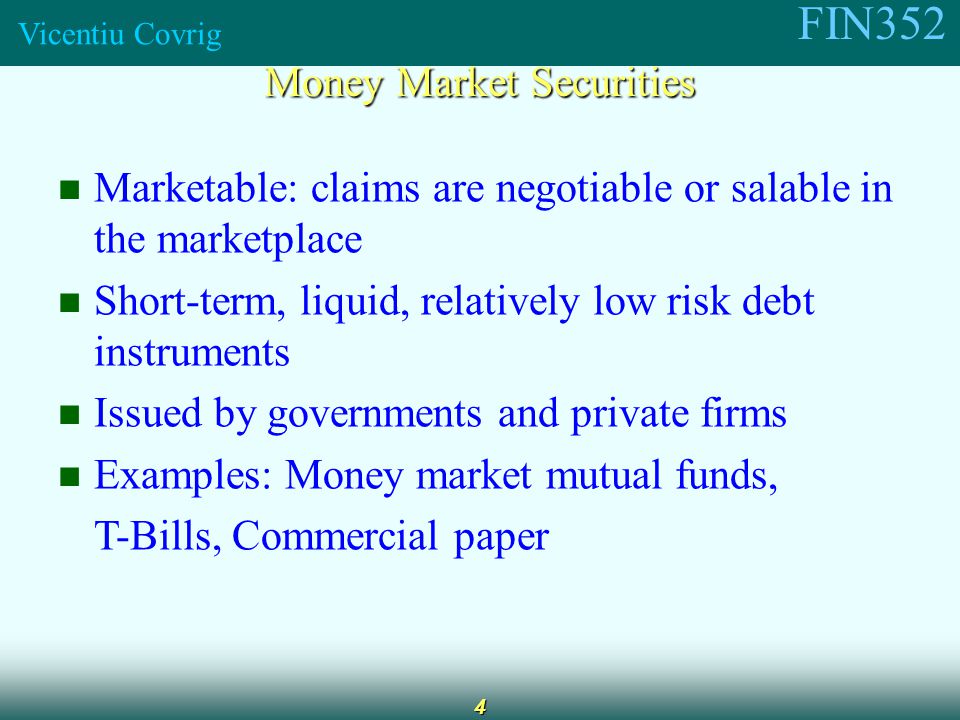 Vicentiu Covrig

FIN352

Money Market Securities

Marketable: claims are negotiable or salable in the marketplace

Short-term, liquid, relatively low risk debt instruments

Issued by governments and private firms

Examples: Money market mutual funds, T-Bills, Commercial paper

4